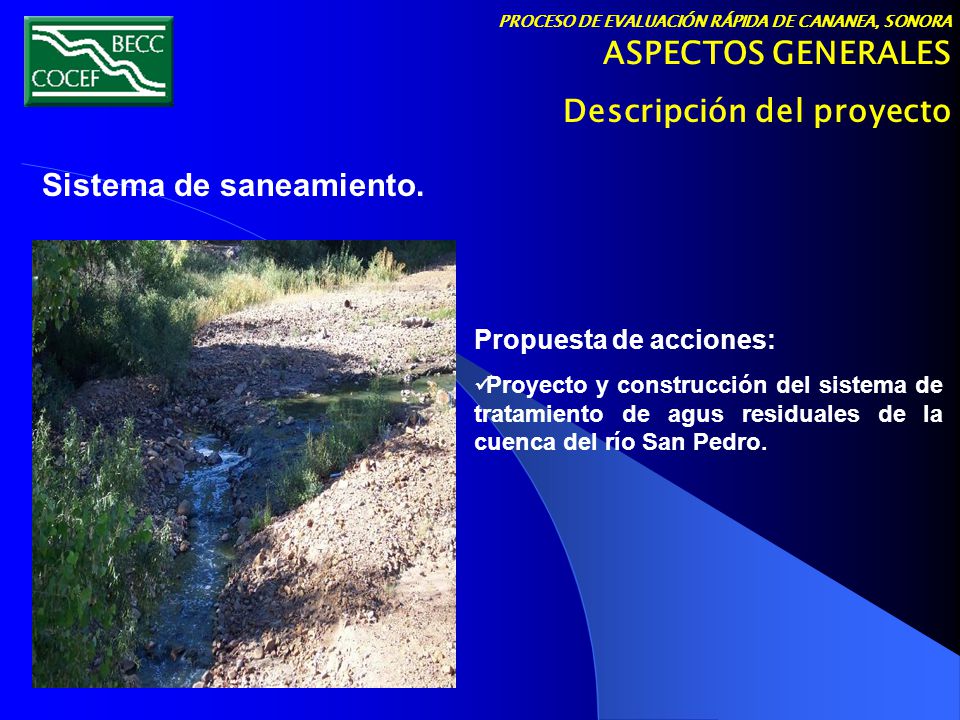 BECC
COCEF

PROCESO DE EVALUACIÓN RÁPIDA DE CANANEA, SONORA
ASPECTOS GENERALES
Descripción del proyecto

Sistema de saneamiento.

Propuesta de acciones:

✓Proyecto y construcción del sistema de tratamiento de agus residuales de la cuenca del río San Pedro.